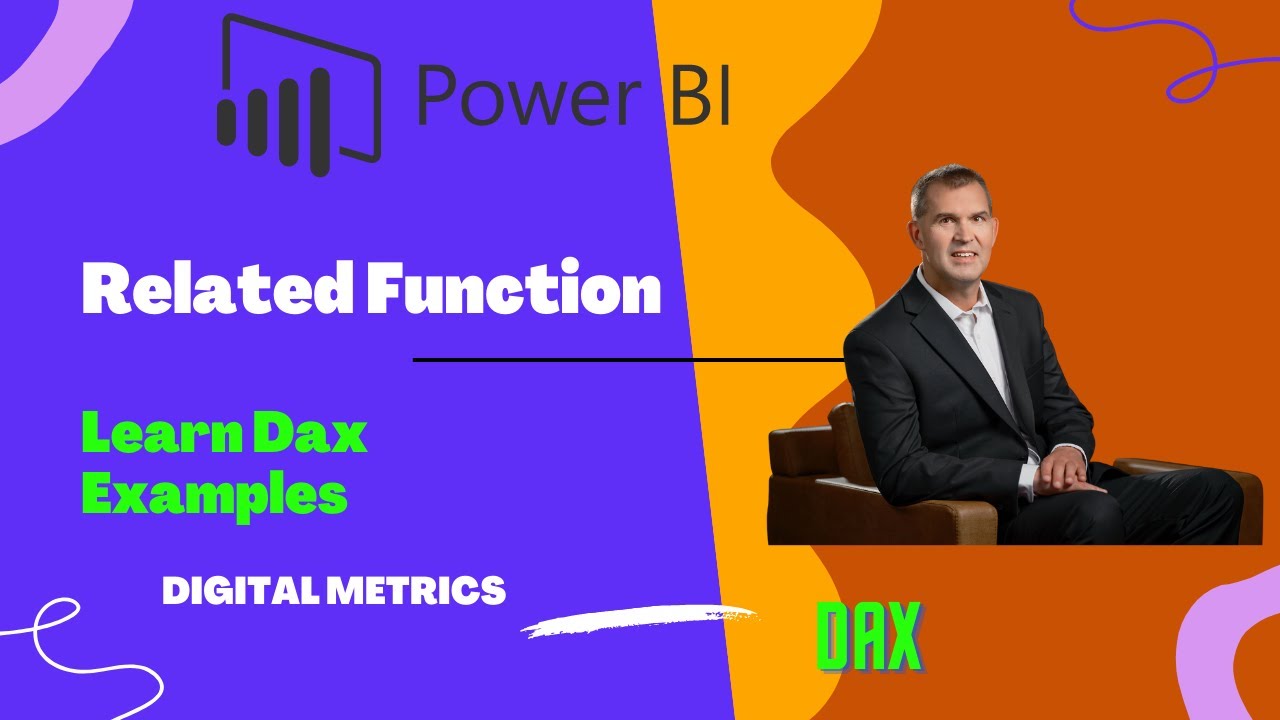 Power BI

Related Function

Learn Dax
Examples

DIGITAL METRICS

DAX